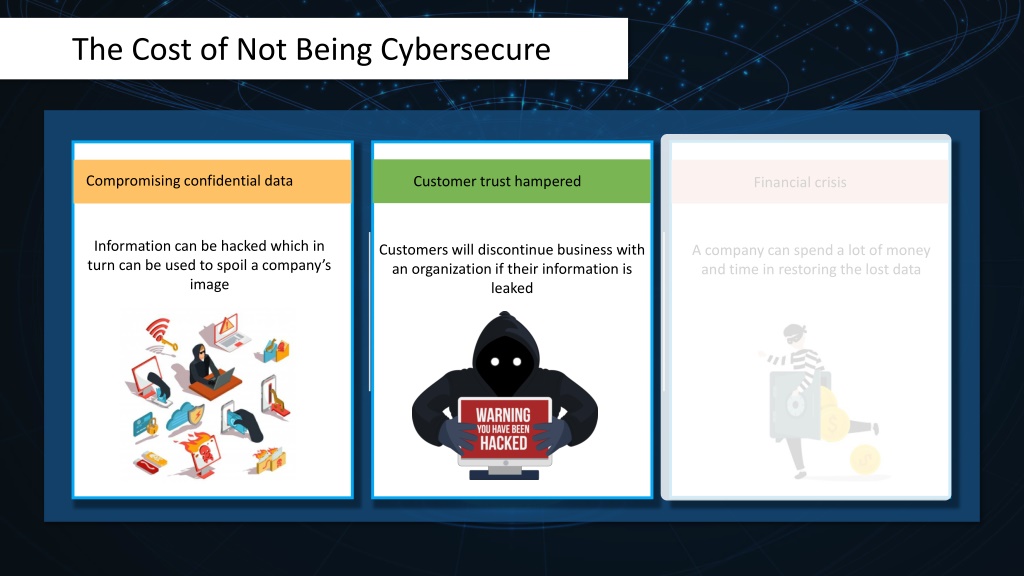 The Cost of Not Being Cybersecure

Compromising confidential data

Information can be hacked which in turn can be used to spoil a company's image

Customer trust hampered

Customers will discontinue business with an organization if their information is leaked

WARNING
YOU HAVE BEEN
HACKED

Financial crisis

A company can spend a lot of money and time in restoring the lost data